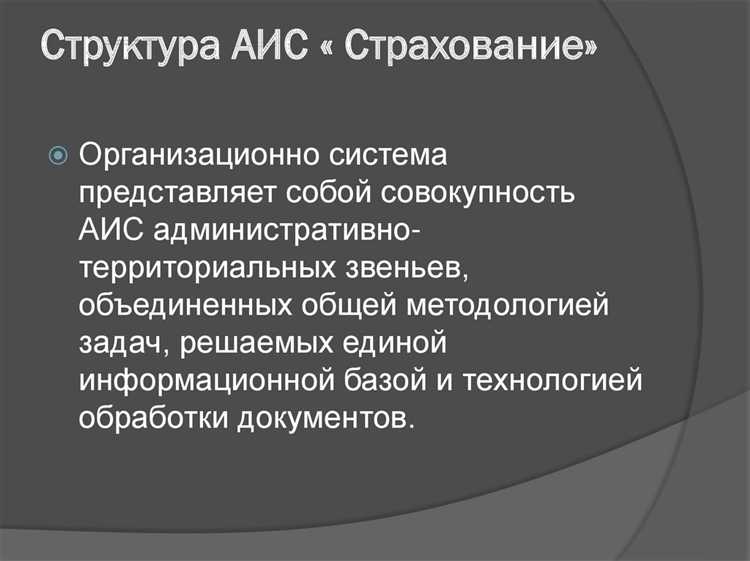 Структура АИС « Страхование»

Организационно система представляет собой совокупность АИС административно-территориальных звеньев, объединенных общей методологией задач, решаемых единой информационной базой и технологией обработки документов.